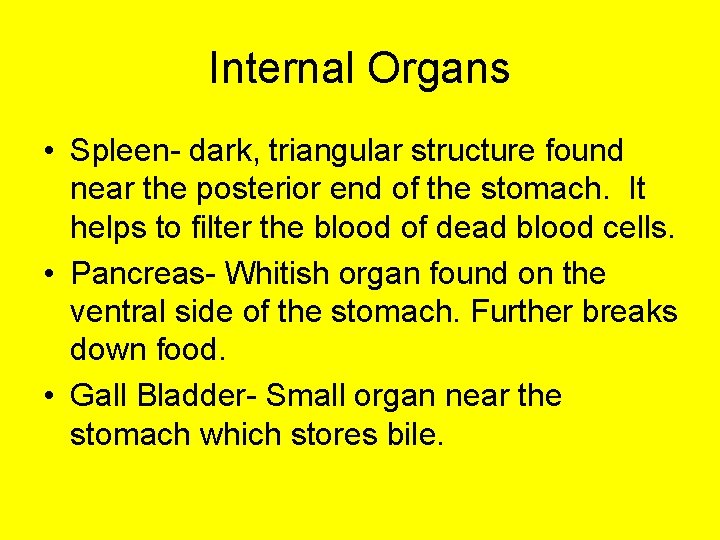 Internal Organs

• Spleen- dark, triangular structure found near the posterior end of the stomach. It helps to filter the blood of dead blood cells.

• Pancreas- Whitish organ found on the ventral side of the stomach. Further breaks down food.

• Gall Bladder- Small organ near the stomach which stores bile.